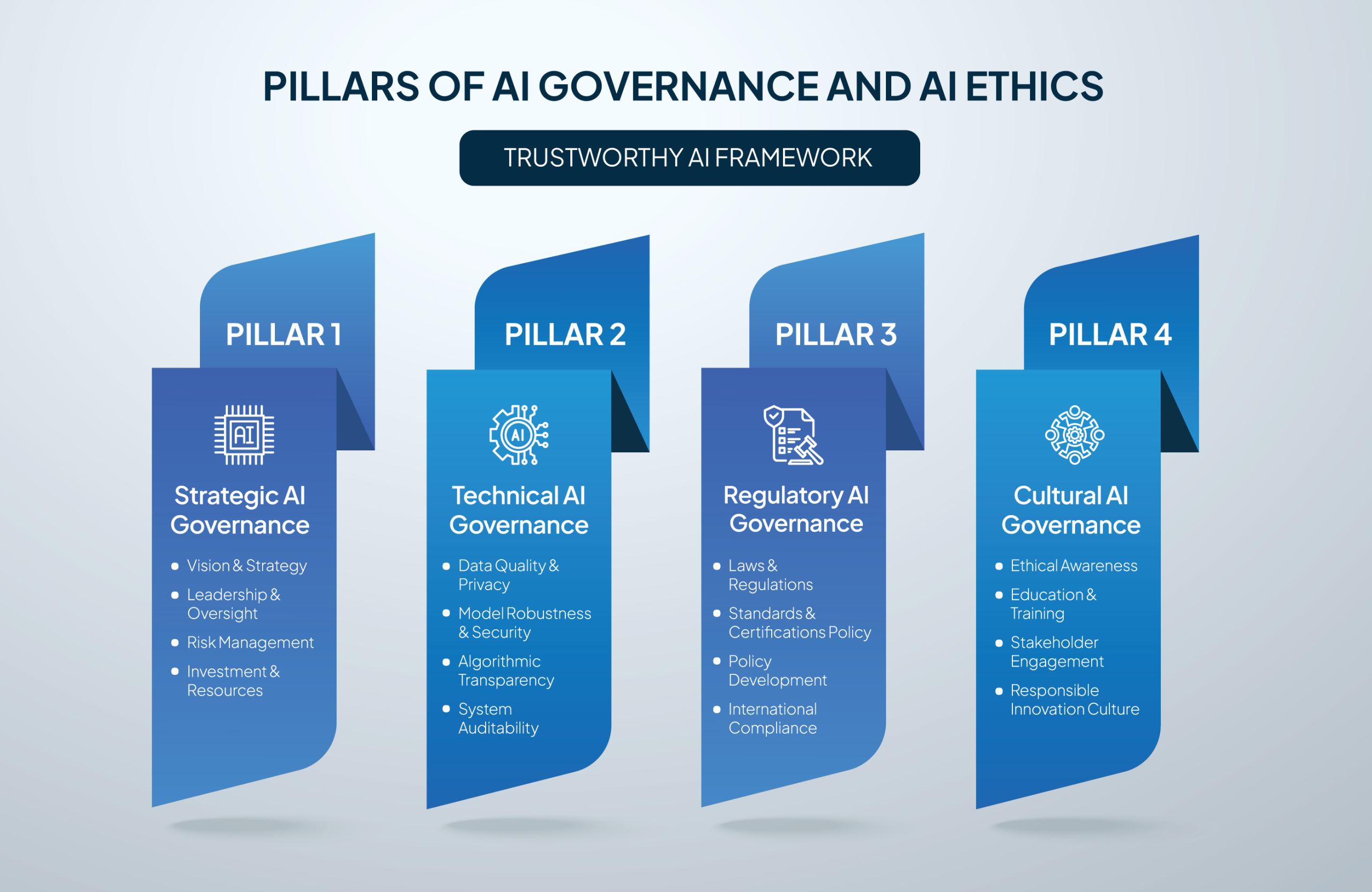 PILLARS OF AI GOVERNANCE AND AI ETHICS

TRUSTWORTHY AI FRAMEWORK

PILLAR 1

AI

Strategic AI Governance

- Vision & Strategy
- Leadership & Oversight
- Risk Management
- Investment & Resources

PILLAR 2

AI

Technical AI Governance

- Data Quality & Privacy
- Model Robustness & Security
- Algorithmic Transparency
- System Auditability

PILLAR 3

Regulatory AI Governance

- Laws & Regulations
- Standards & Certifications Policy
- Policy Development
- International Compliance

PILLAR 4

Cultural AI Governance

- Ethical Awareness
- Education & Training
- Stakeholder Engagement
- Responsible Innovation Culture